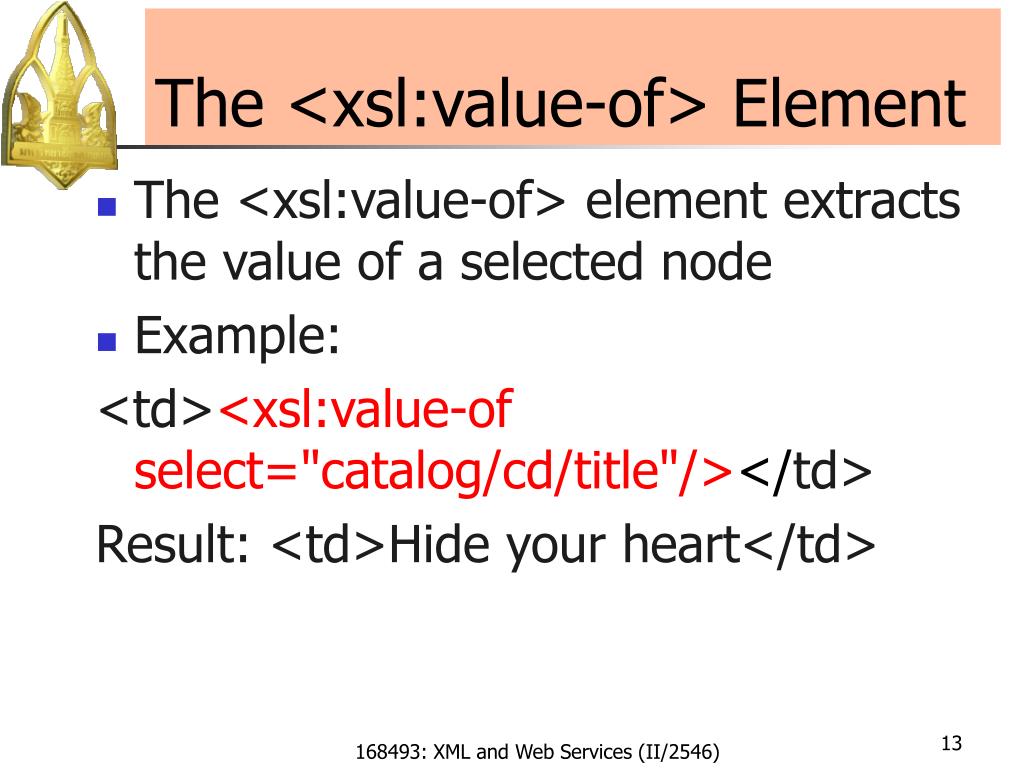 The <xsl:value-of> Element

The <xsl:value-of> element extracts the value of a selected node

Example:

<td><xsl:value-of select="catalog/cd/title"/></td>

Result: <td>Hide your heart</td>

168493: XML and Web Services (II/2546)

13